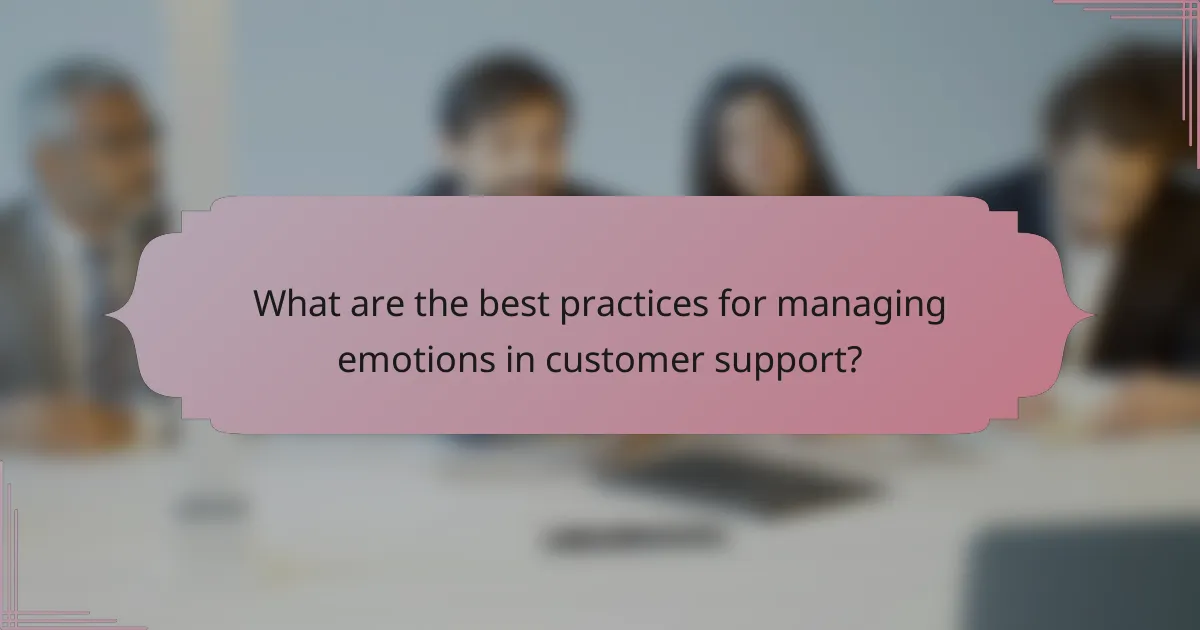 What are the best practices for managing emotions in customer support?